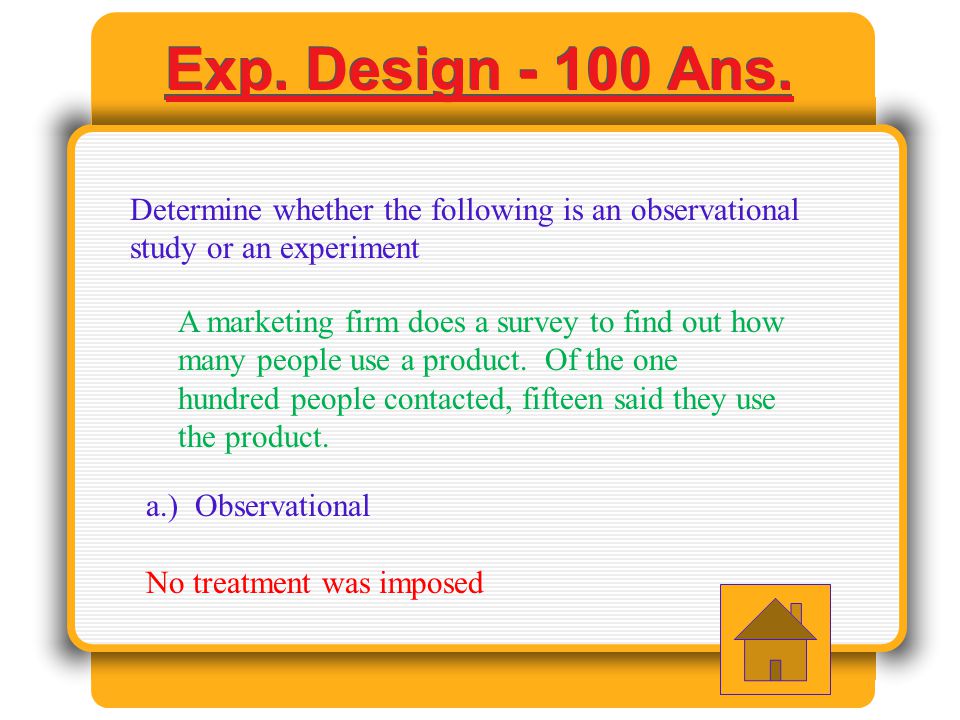 Exp. Design - 100 Ans.

Determine whether the following is an observational study or an experiment

A marketing firm does a survey to find out how many people use a product. Of the one hundred people contacted, fifteen said they use the product.

a.) Observational

No treatment was imposed